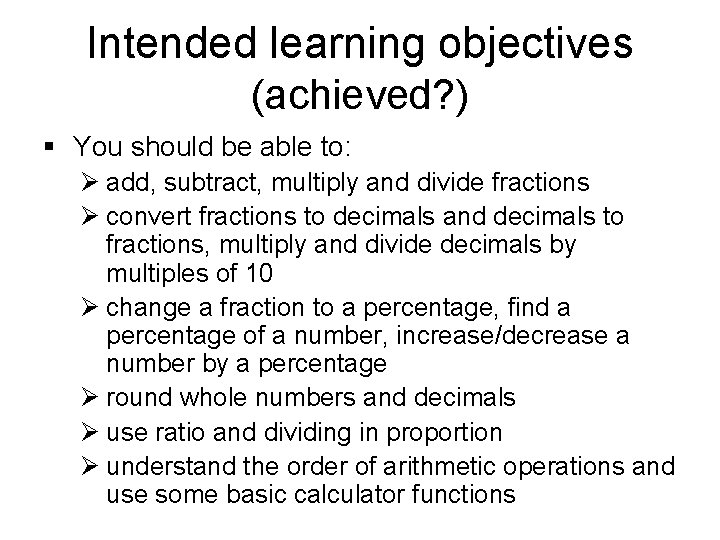 Intended learning objectives (achieved?)

▪ You should be able to:

➢ add, subtract, multiply and divide fractions

➢ convert fractions to decimals and decimals to fractions, multiply and divide decimals by multiples of 10

➢ change a fraction to a percentage, find a percentage of a number, increase/decrease a number by a percentage

➢ round whole numbers and decimals

➢ use ratio and dividing in proportion

➢ understand the order of arithmetic operations and use some basic calculator functions